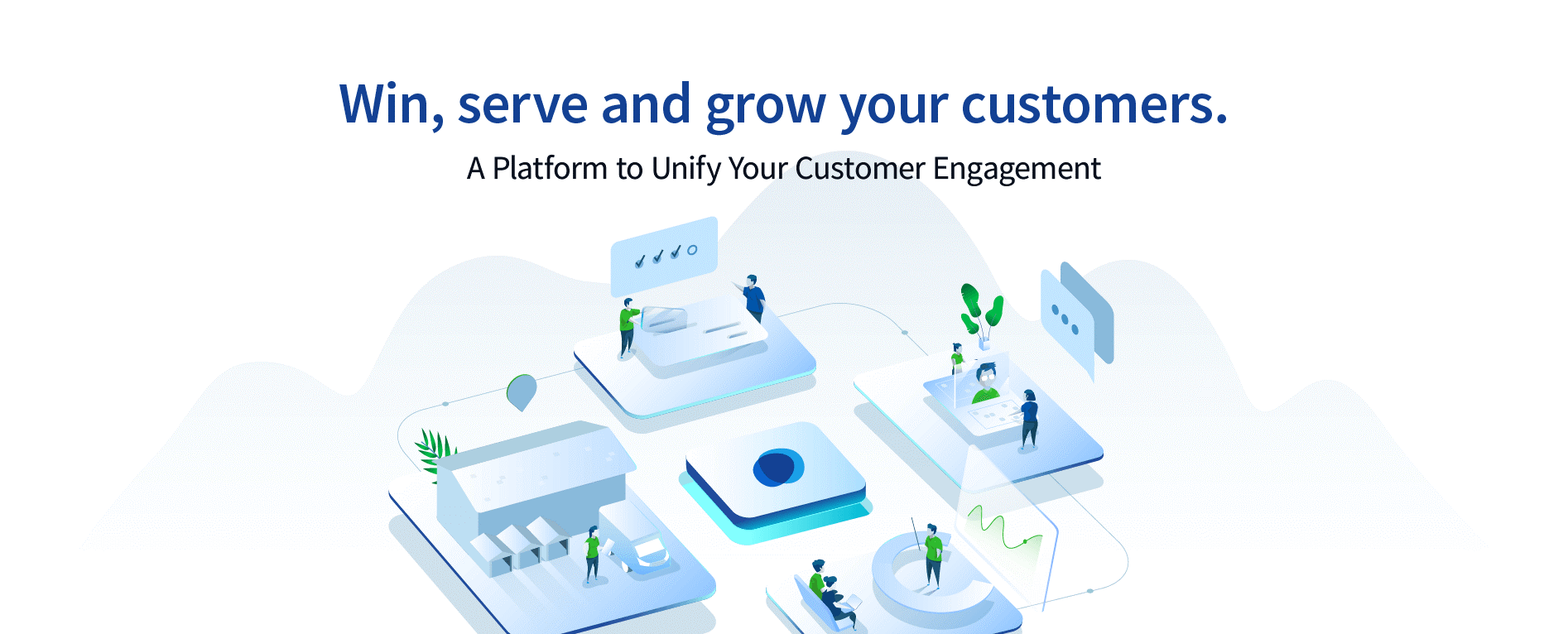 Win, serve and grow your customers.

A Platform to Unify Your Customer Engagement